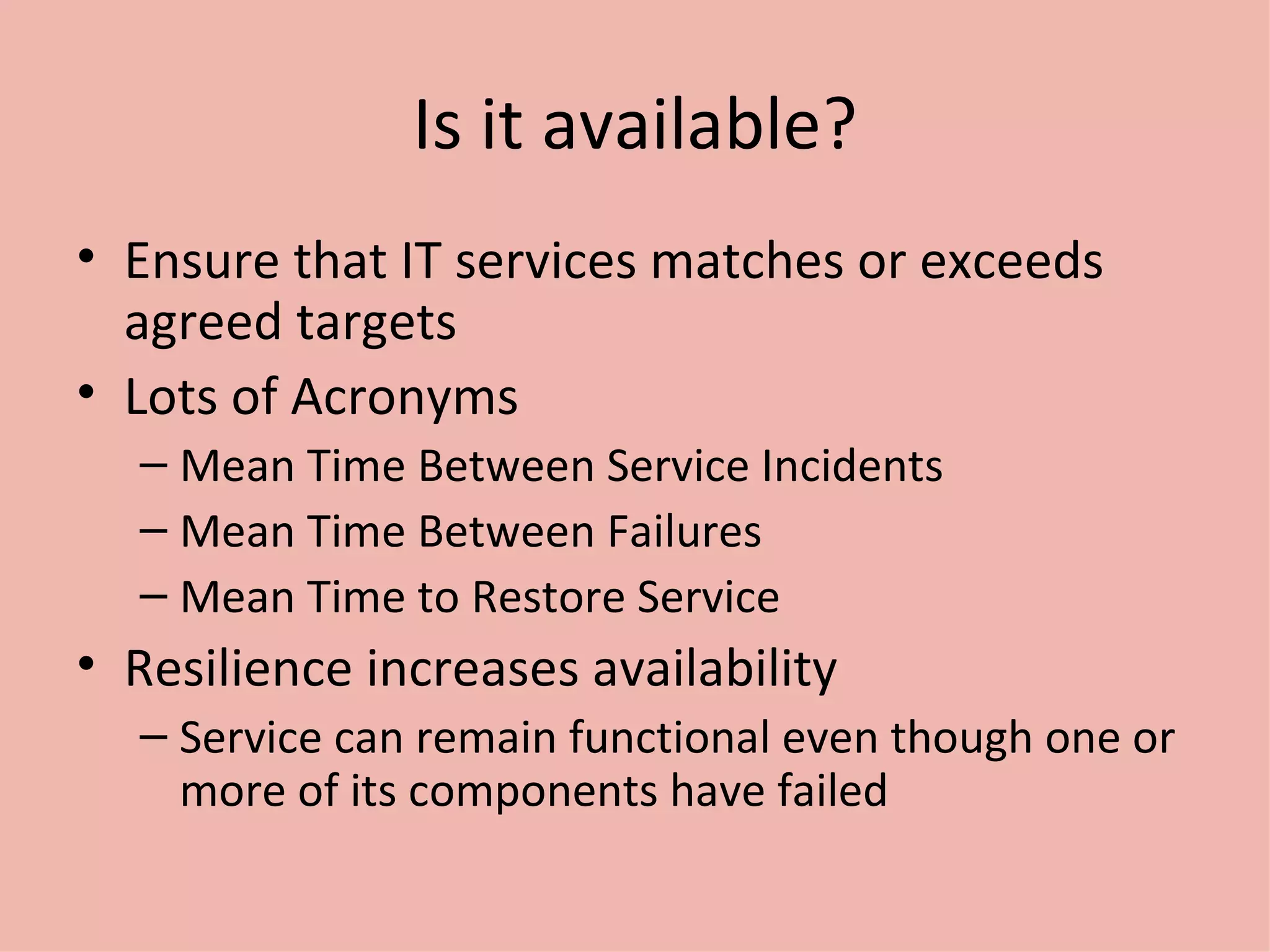 Is it available?

• Ensure that IT services matches or exceeds agreed targets

• Lots of Acronyms

– Mean Time Between Service Incidents

– Mean Time Between Failures

– Mean Time to Restore Service

• Resilience increases availability

– Service can remain functional even though one or more of its components have failed